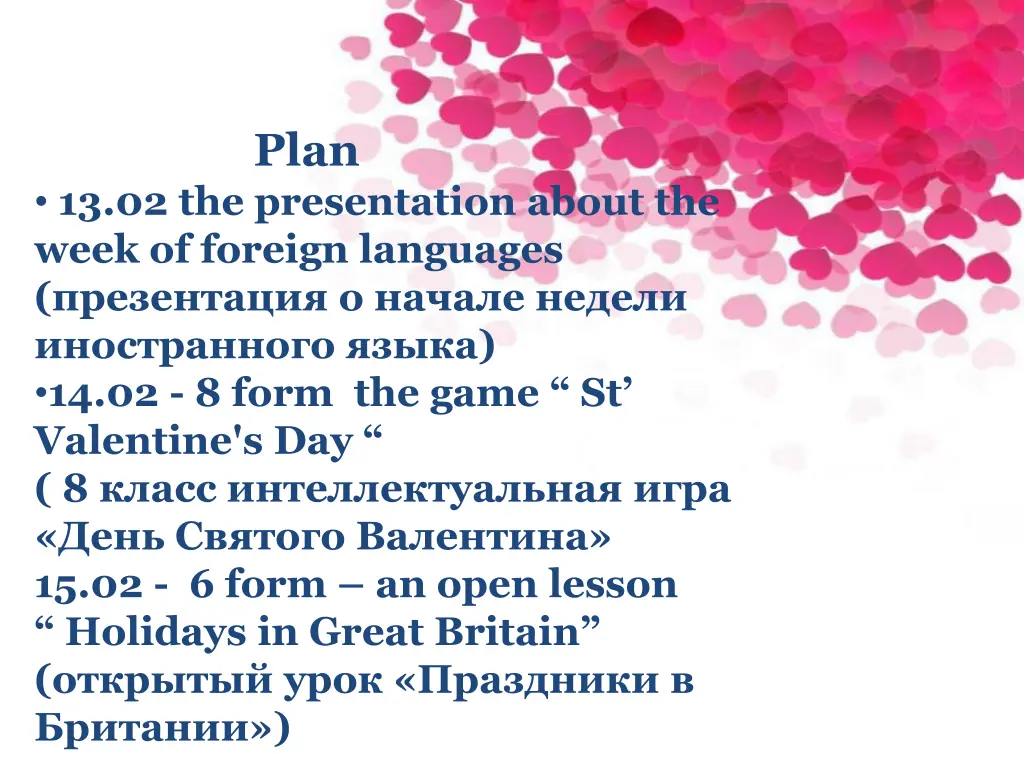 Plan
• 13.02 the presentation about the week of foreign languages (презентация о начале недели иностранного языка)
•14.02 - 8 form the game “ St’ Valentine's Day “
( 8 класс интеллектуальная игра «День Святого Валентина»
15.02 - 6 form – an open lesson “ Holidays in Great Britain” (открытый урок «Праздники в Британии»)